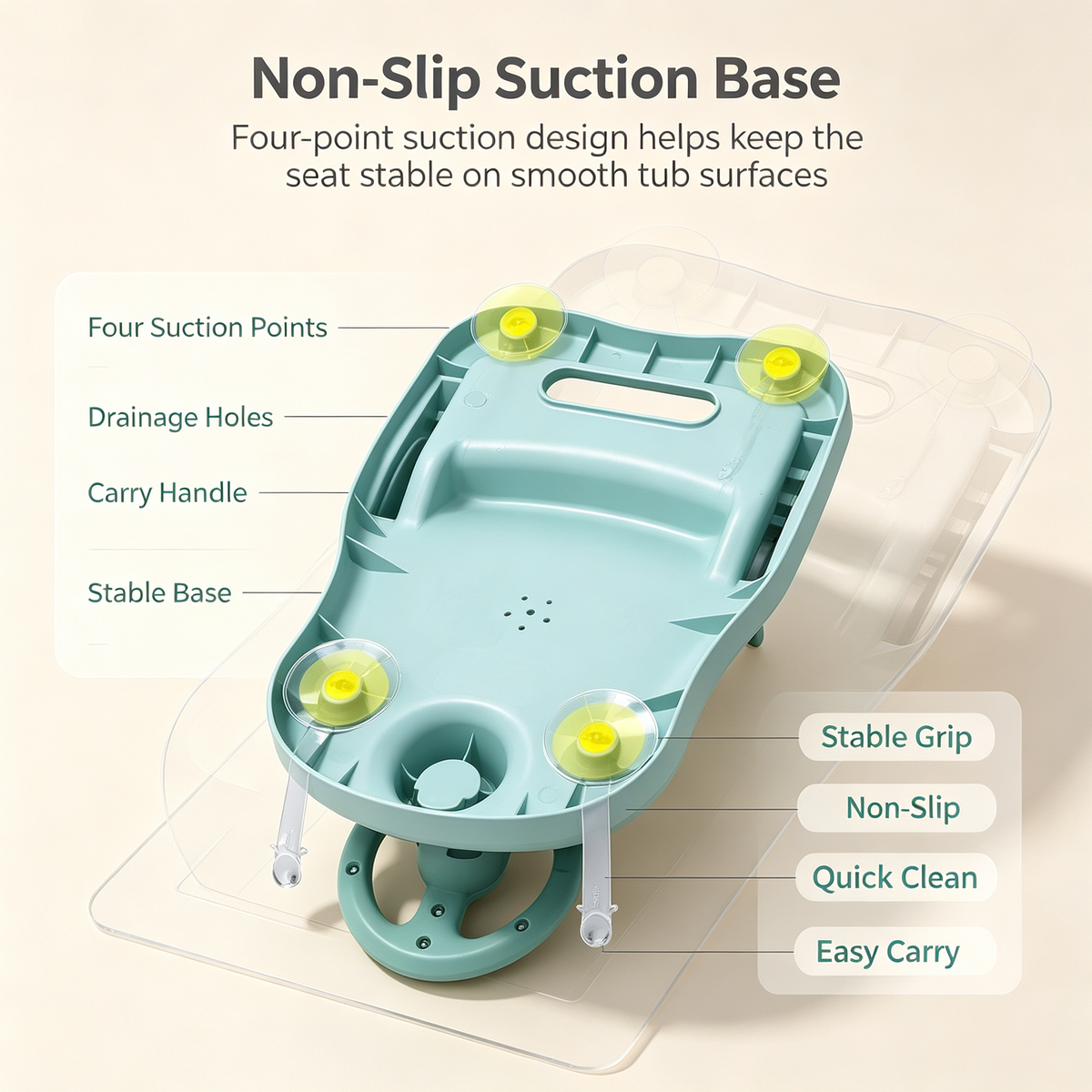 Non-Slip Suction Base

Four-point suction design helps keep the seat stable on smooth tub surfaces

Four Suction Points

Drainage Holes

Carry Handle

Stable Base

Stable Grip

Non-Slip

Quick Clean

Easy Carry